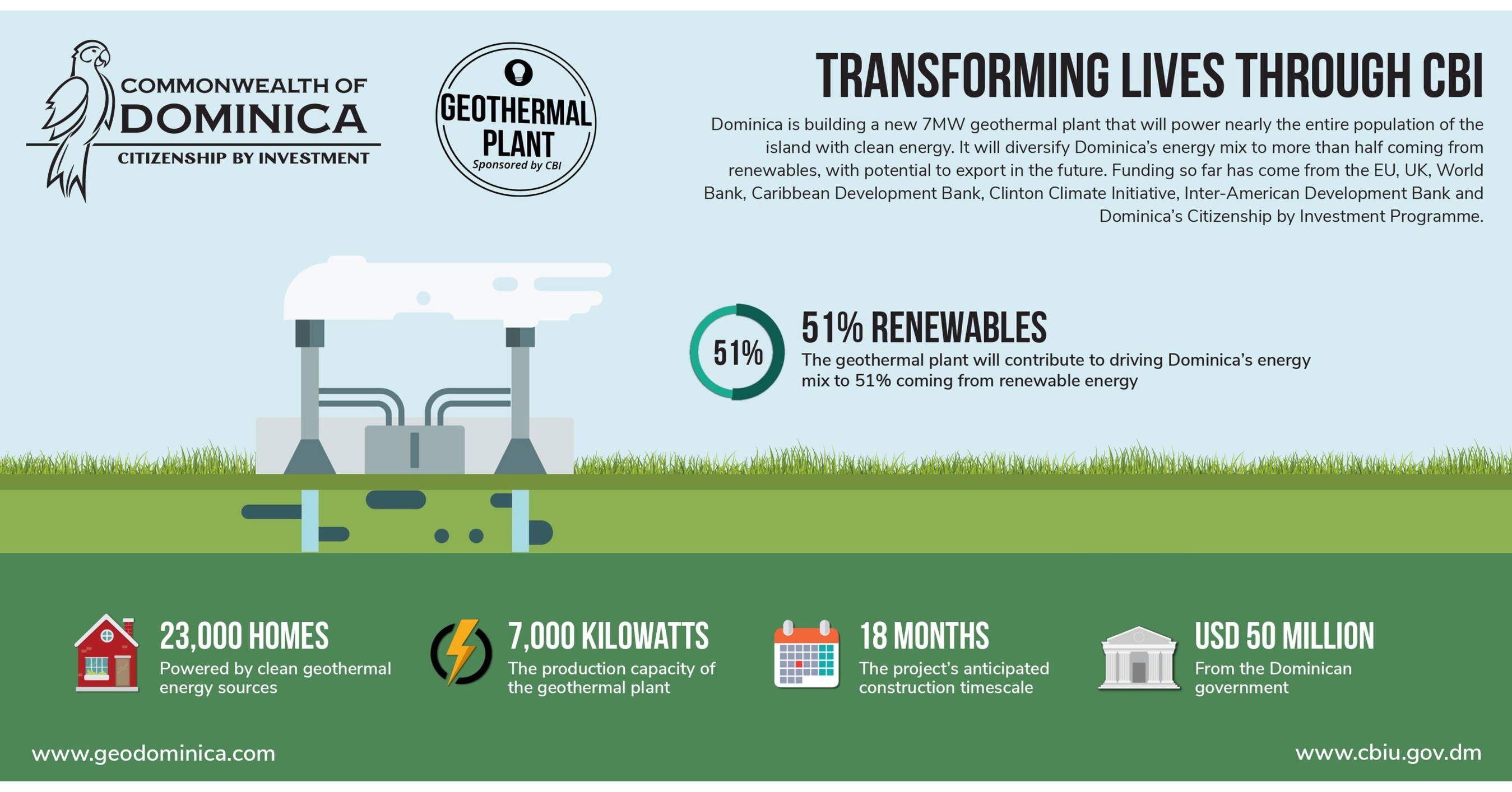 COMMONWEALTH OF
DOMINICA
CITIZENSHIP BY INVESTMENT

GEOTHERMAL PLANT
Sponsored by CBI

TRANSFORMING LIVES THROUGH CBI

Dominica is building a new 7MW geothermal plant that will power nearly the entire population of the island with clean energy. It will diversify Dominica's energy mix to more than half coming from renewables, with potential to export in the future. Funding so far has come from the EU, UK, World Bank, Caribbean Development Bank, Clinton Climate Initiative, Inter-American Development Bank and Dominica's Citizenship by Investment Programme.

51%

51% RENEWABLES
The geothermal plant will contribute to driving Dominica's energy mix to 51% coming from renewable energy

23,000 HOMES
Powered by clean geothermal energy sources

7,000 KILOWATTS
The production capacity of the geothermal plant

18 MONTHS
The project's anticipated construction timescale

USD 50 MILLION
From the Dominican government

www.geodominica.com

www.cbiu.gov.dm